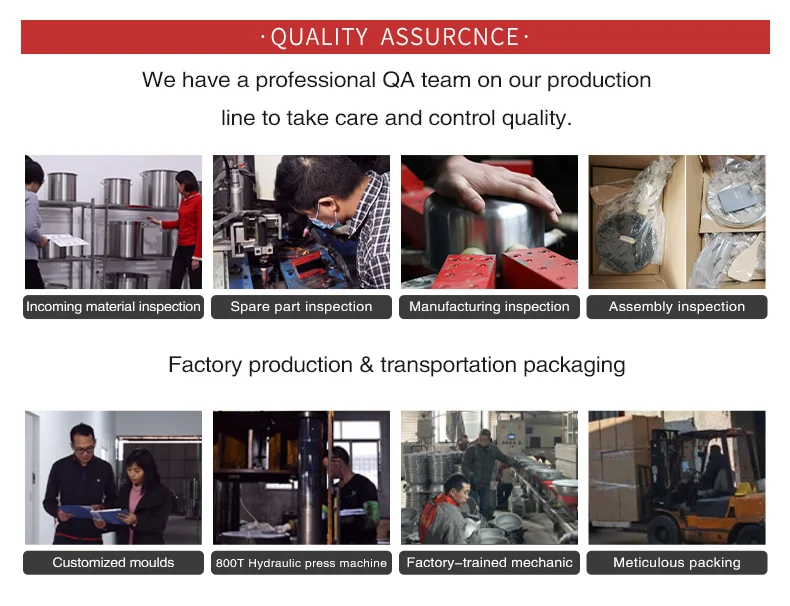 ·QUALITY ASSURCNCE·

We have a professional QA team on our production line to take care and control quality.

Incoming material inspection

Spare part inspection

Manufacturing inspection

Assembly inspection

Factory production & transportation packaging

Customized moulds

800T Hydraulic press machine

Factory-trained mechanic

Meticulous packing